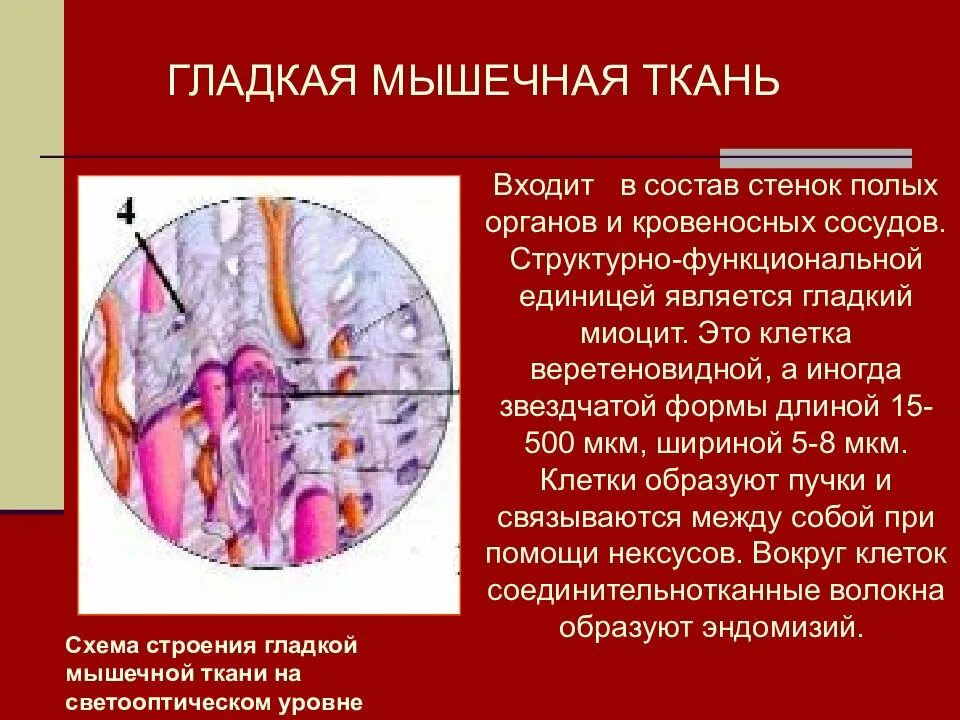 ГЛАДКАЯ МЫШЕЧНАЯ ТКАНЬ

4

Входит в состав стенок полых органов и кровеносных сосудов. Структурно-функциональной единицей является гладкий миоцит. Это клетка веретеновидной, а иногда звездчатой формы длиной 15-500 мкм, шириной 5-8 мкм. Клетки образуют пучки и связываются между собой при помощи нексусов. Вокруг клеток соединительнотканные волокна образуют эндомизий.

Схема строения гладкой мышечной ткани на светооптическом уровне